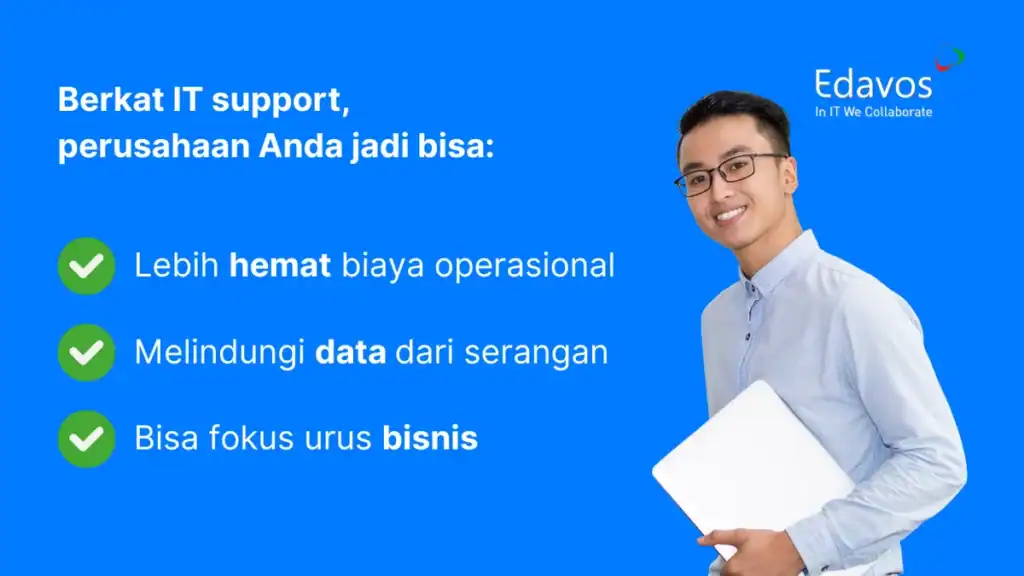 Berkat IT support,
perusahaan Anda jadi bisa:

Lebih hemat biaya operasional

Melindungi data dari serangan

Bisa fokus urus bisnis

Edavos
In IT We Collaborate